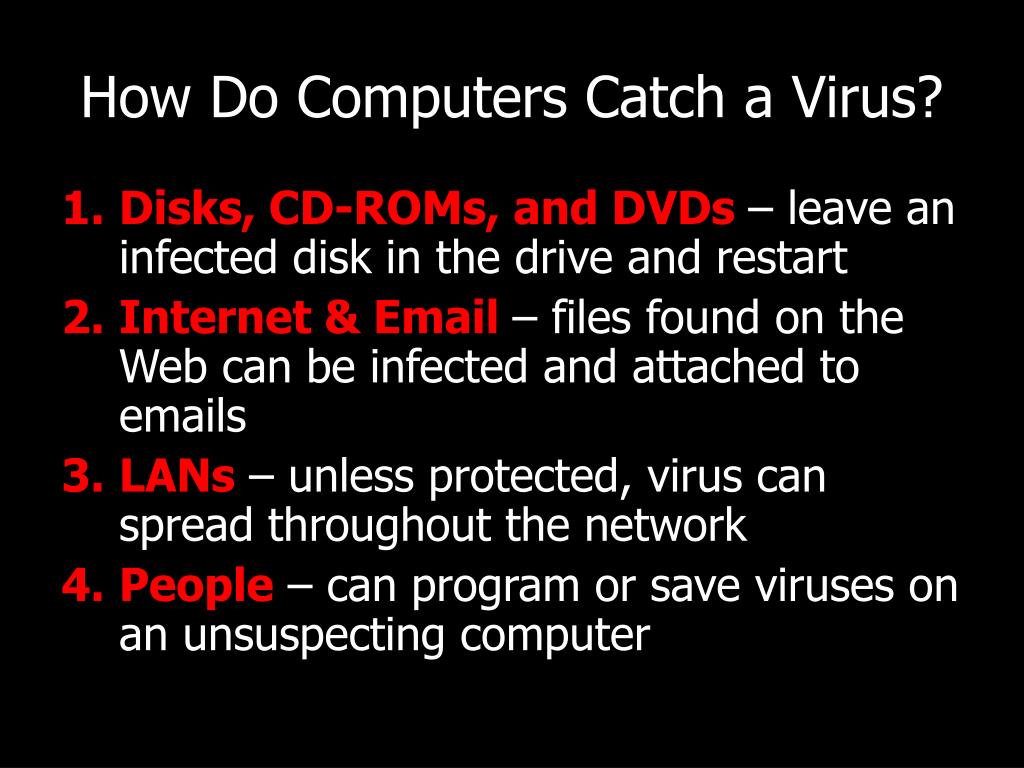 How Do Computers Catch a Virus?

1. Disks, CD-ROMs, and DVDs – leave an infected disk in the drive and restart
2. Internet & Email – files found on the Web can be infected and attached to emails
3. LANs – unless protected, virus can spread throughout the network
4. People – can program or save viruses on an unsuspecting computer